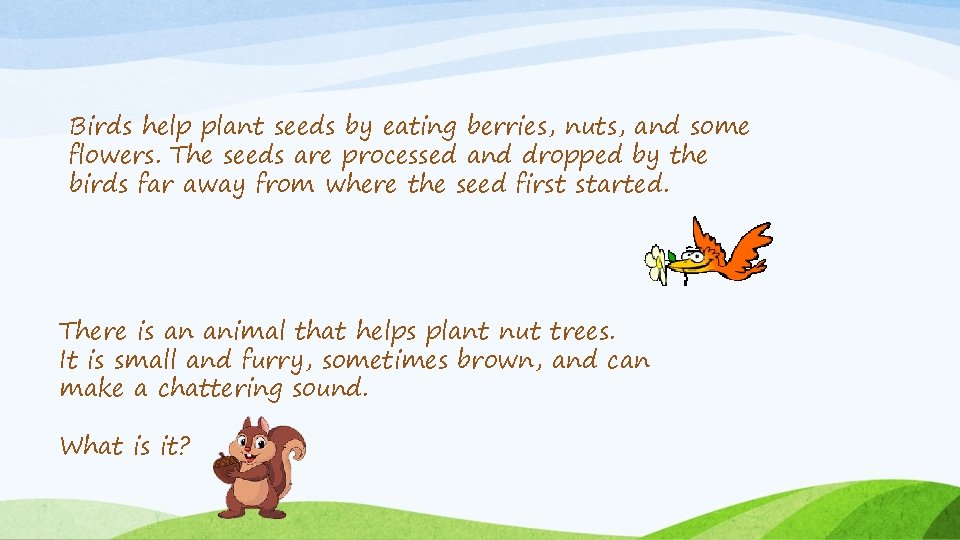 Birds help plant seeds by eating berries, nuts, and some flowers. The seeds are processed and dropped by the birds far away from where the seed first started.

There is an animal that helps plant nut trees. It is small and furry, sometimes brown, and can make a chattering sound.

What is it?